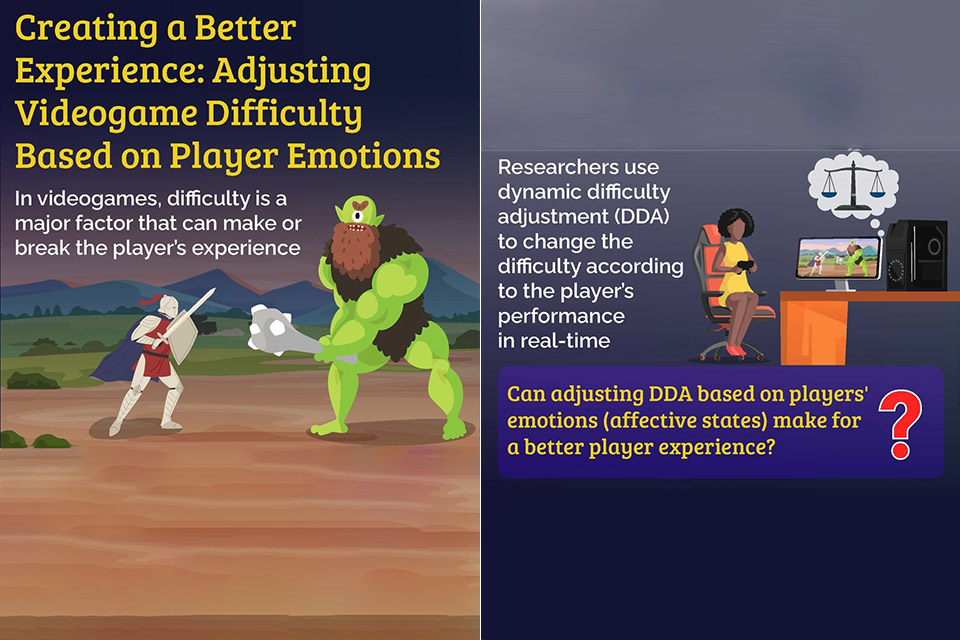 Creating a Better Experience: Adjusting Videogame Difficulty Based on Player Emotions

In videogames, difficulty is a major factor that can make or break the player's experience

Researchers use dynamic difficulty adjustment (DDA) to change the difficulty according to the player's performance in real-time

Can adjusting DDA based on players' emotions (affective states) make for a better player experience?

?